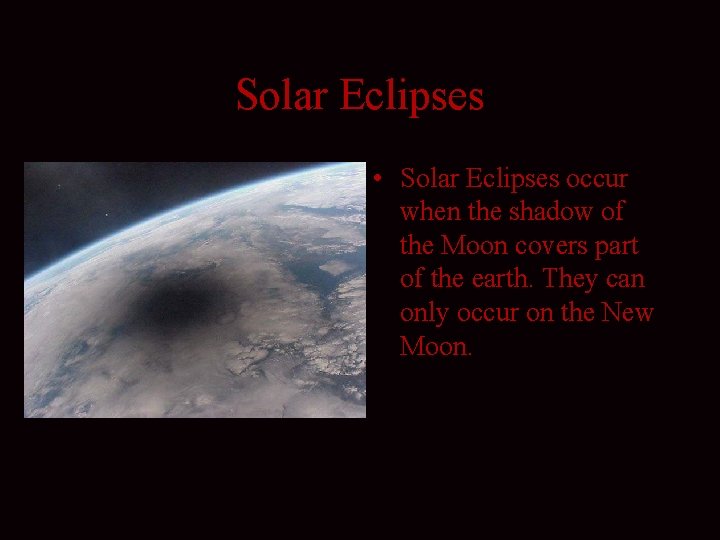 Solar Eclipses

• Solar Eclipses occur when the shadow of the Moon covers part of the earth. They can only occur on the New Moon.